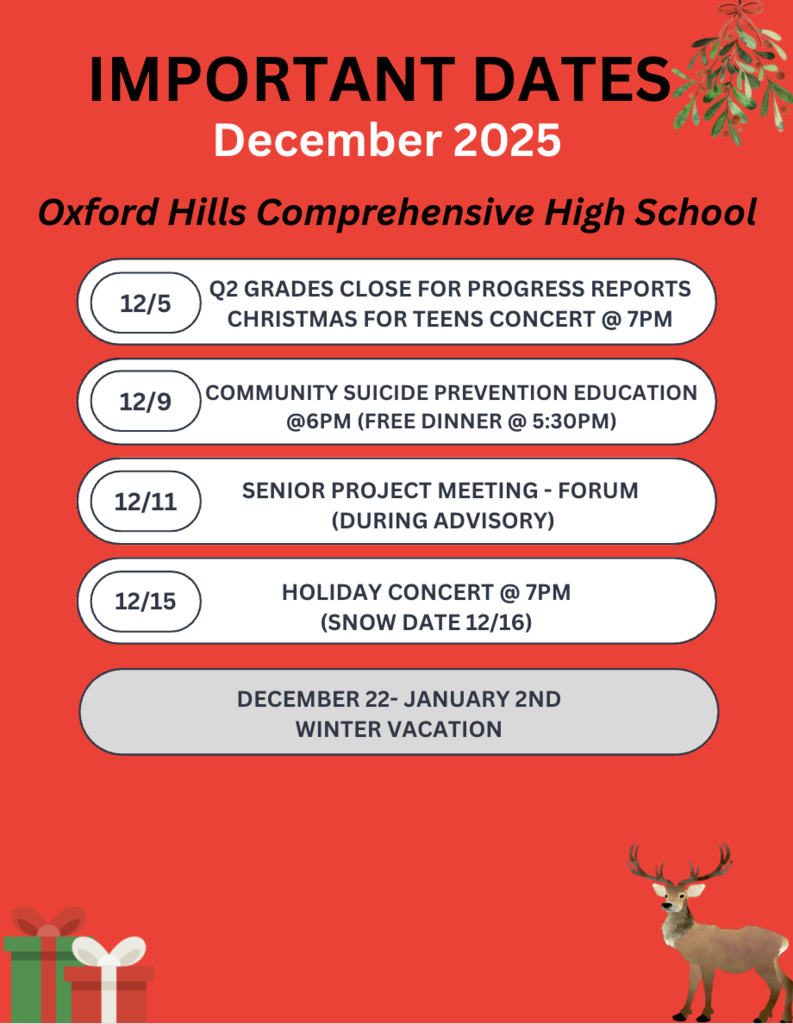 IMPORTANT DATES
December 2025

Oxford Hills Comprehensive High School

12/5
Q2 GRADES CLOSE FOR PROGRESS REPORTS
CHRISTMAS FOR TEENS CONCERT @ 7PM

12/9
COMMUNITY SUICIDE PREVENTION EDUCATION @6PM (FREE DINNER @ 5:30PM)

12/11
SENIOR PROJECT MEETING - FORUM (DURING ADVISORY)

12/15
HOLIDAY CONCERT @ 7PM (SNOW DATE 12/16)

DECEMBER 22- JANUARY 2ND
WINTER VACATION